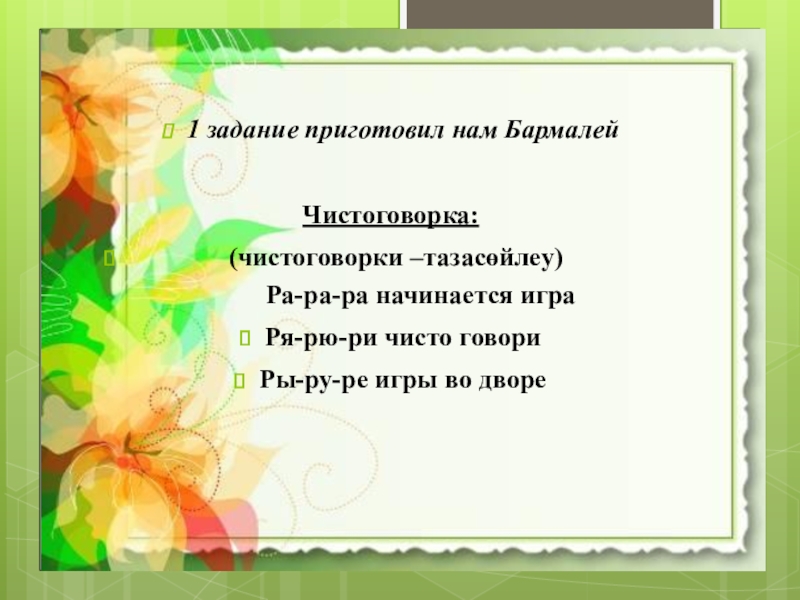 1 задание приготовил нам Бармалей

Чистоговорка:

(чистоговорки –тазасөйлеу)

Ра-ра-ра начинается игра

Ря-рю-ри чисто говори

Ры-ру-ре игры во дворе